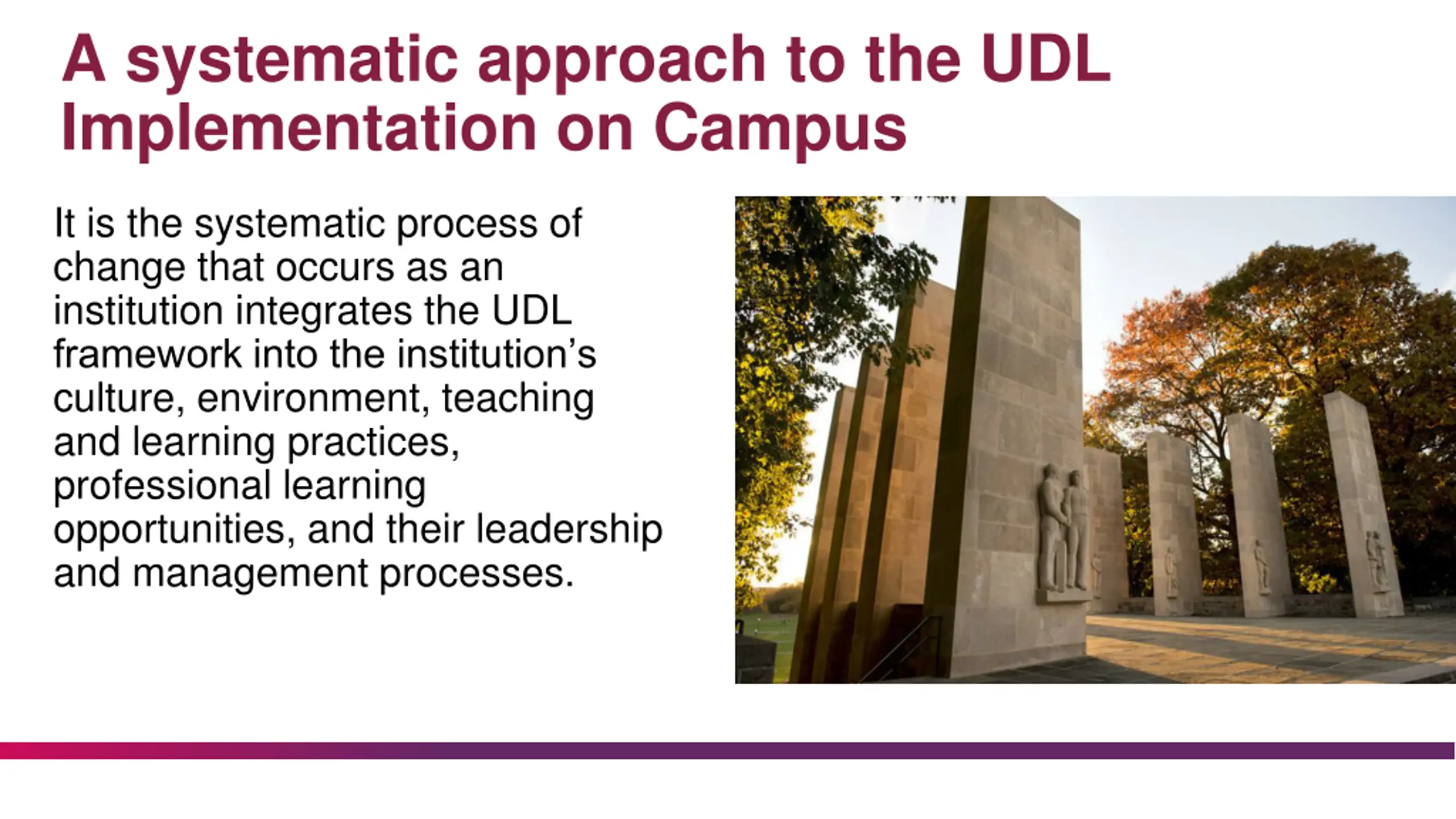 A systematic approach to the UDL Implementation on Campus

It is the systematic process of change that occurs as an institution integrates the UDL framework into the institution’s culture, environment, teaching and learning practices, professional learning opportunities, and their leadership and management processes.